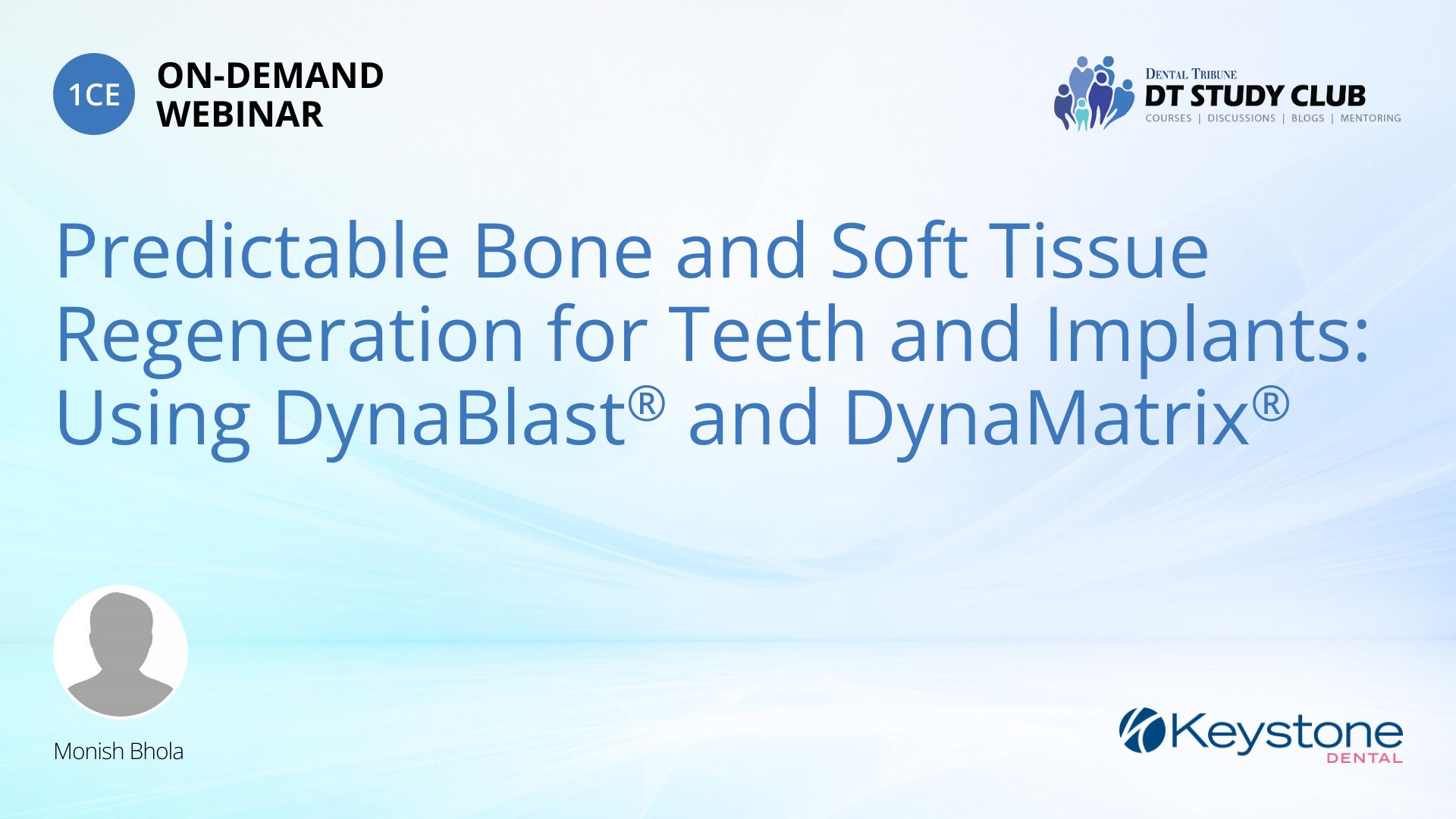 1CE ON-DEMAND WEBINAR

DENTAL TRIBUNE
DT STUDY CLUB
COURSES | DISCUSSIONS | BLOGS | MENTORING

Predictable Bone and Soft Tissue Regeneration for Teeth and Implants: Using DynaBlast® and DynaMatrix®

Monish Bhola

Keystone
DENTAL